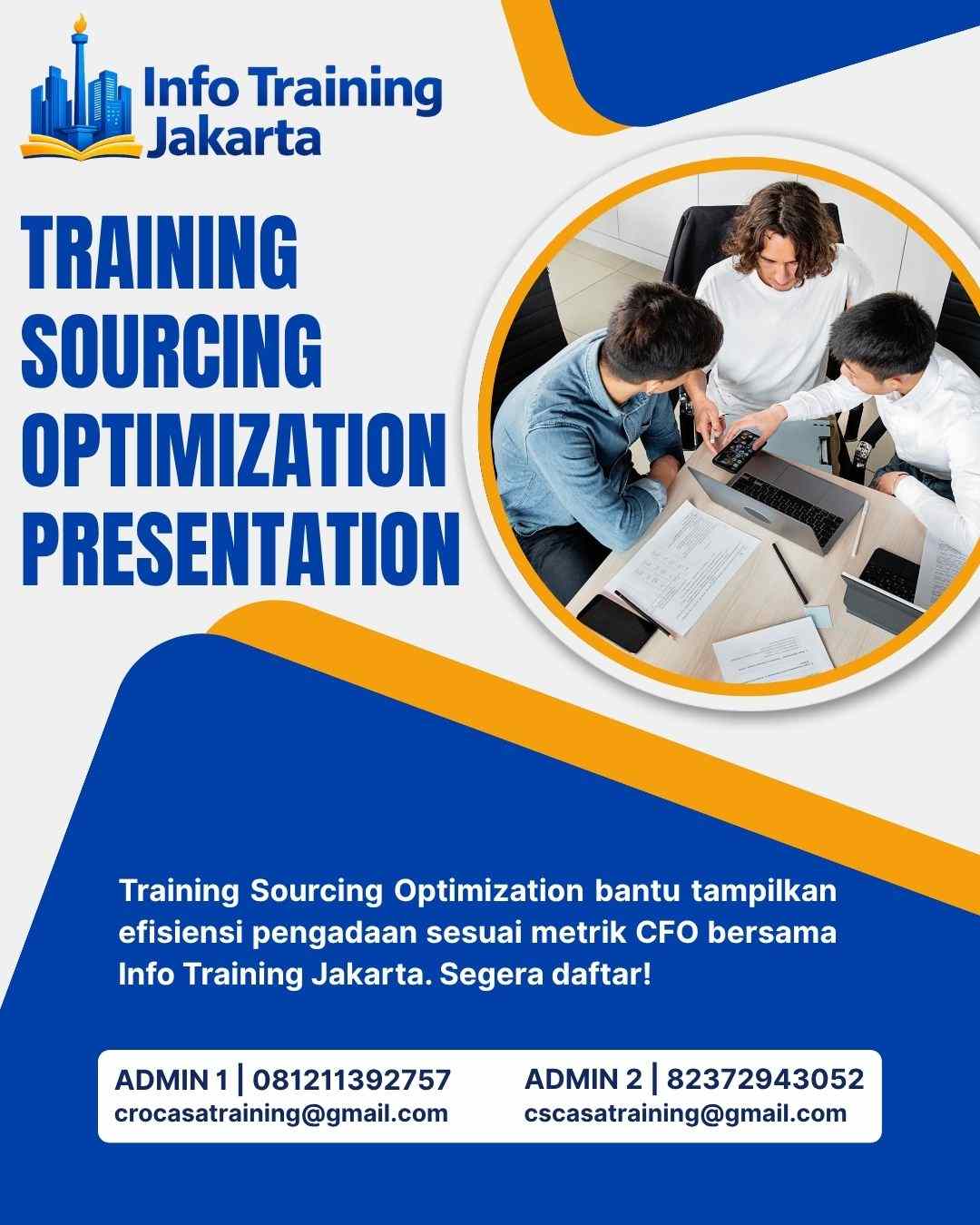 Info Training Jakarta

TRAINING SOURCING OPTIMIZATION PRESENTATION

Training Sourcing Optimization bantu tampilkan efisiensi pengadaan sesuai metrik CFO bersama Info Training Jakarta. Segera daftar!

ADMIN 1 | 081211392757
crocasatraining@gmail.com

ADMIN 2 | 82372943052
cscasatraining@gmail.com